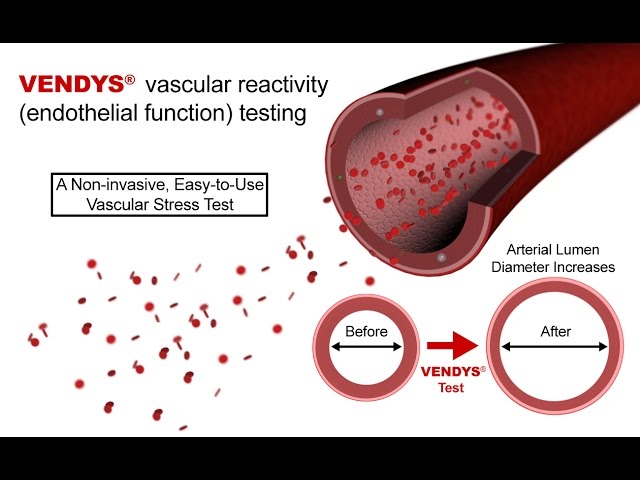 VENDYS® vascular reactivity (endothelial function) testing

A Non-invasive, Easy-to-Use Vascular Stress Test

Arterial Lumen Diameter Increases

Before

VENDYS® Test

After